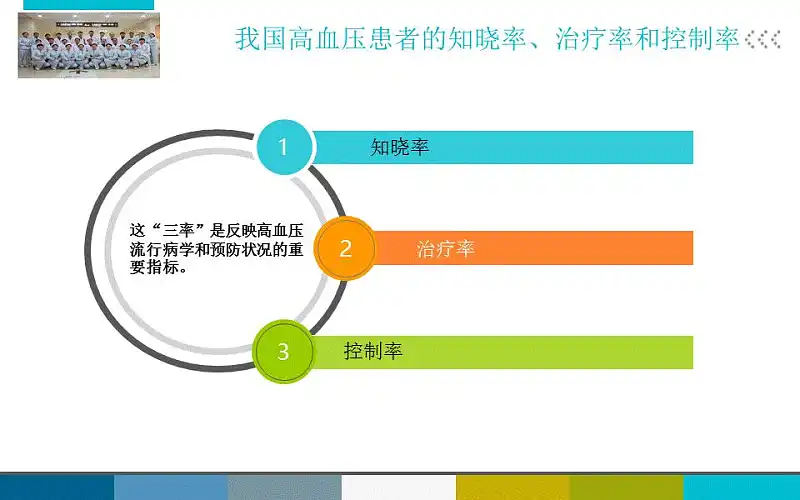 我国高血压患者的知晓率、治疗率和控制率

这“三率”是反映高血压流行病学和预防状况的重要指标。

1 知晓率

2 治疗率

3 控制率